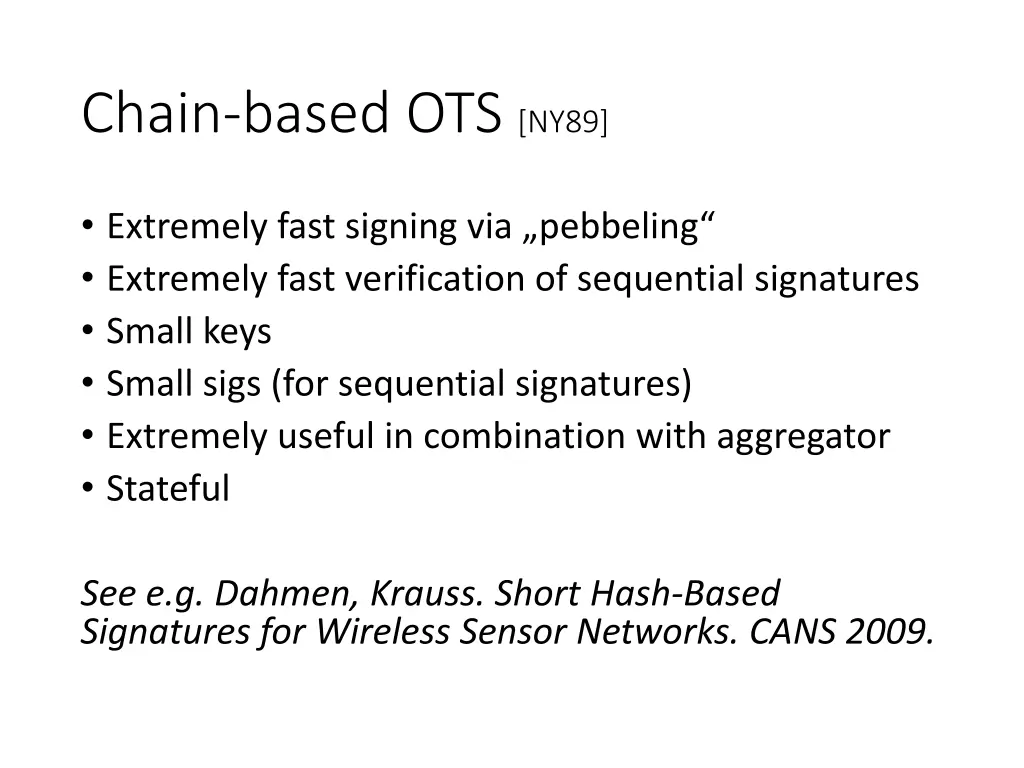 Chain-based OTS [NY89]

• Extremely fast signing via „pebbeling“
• Extremely fast verification of sequential signatures
• Small keys
• Small sigs (for sequential signatures)
• Extremely useful in combination with aggregator
• Stateful

See e.g. Dahmen, Krauss. Short Hash-Based Signatures for Wireless Sensor Networks. CANS 2009.